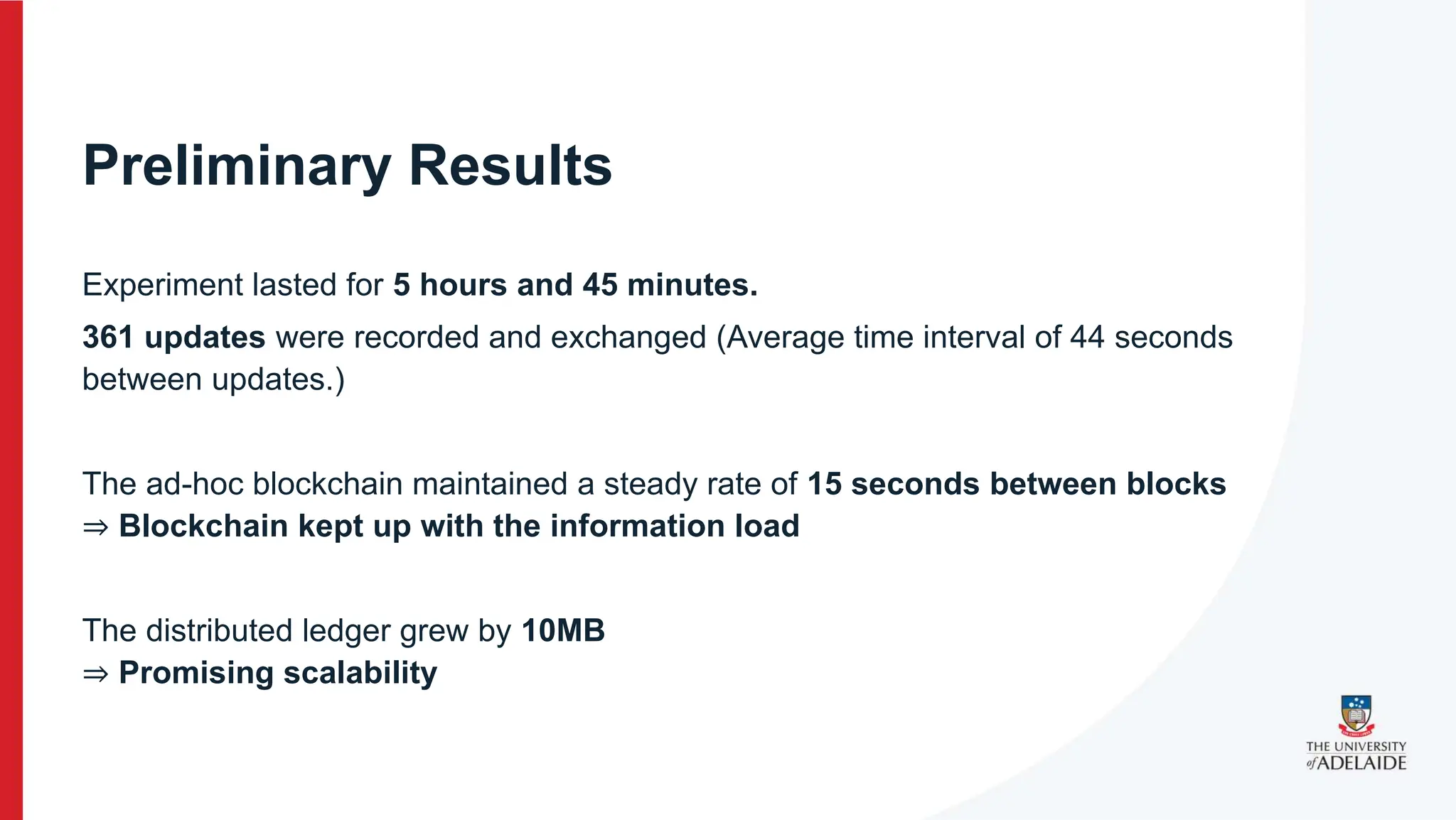 Preliminary Results

Experiment lasted for 5 hours and 45 minutes.

361 updates were recorded and exchanged (Average time interval of 44 seconds between updates.)

The ad-hoc blockchain maintained a steady rate of 15 seconds between blocks
⇒ Blockchain kept up with the information load

The distributed ledger grew by 10MB
⇒ Promising scalability

THE UNIVERSITY of ADELAIDE